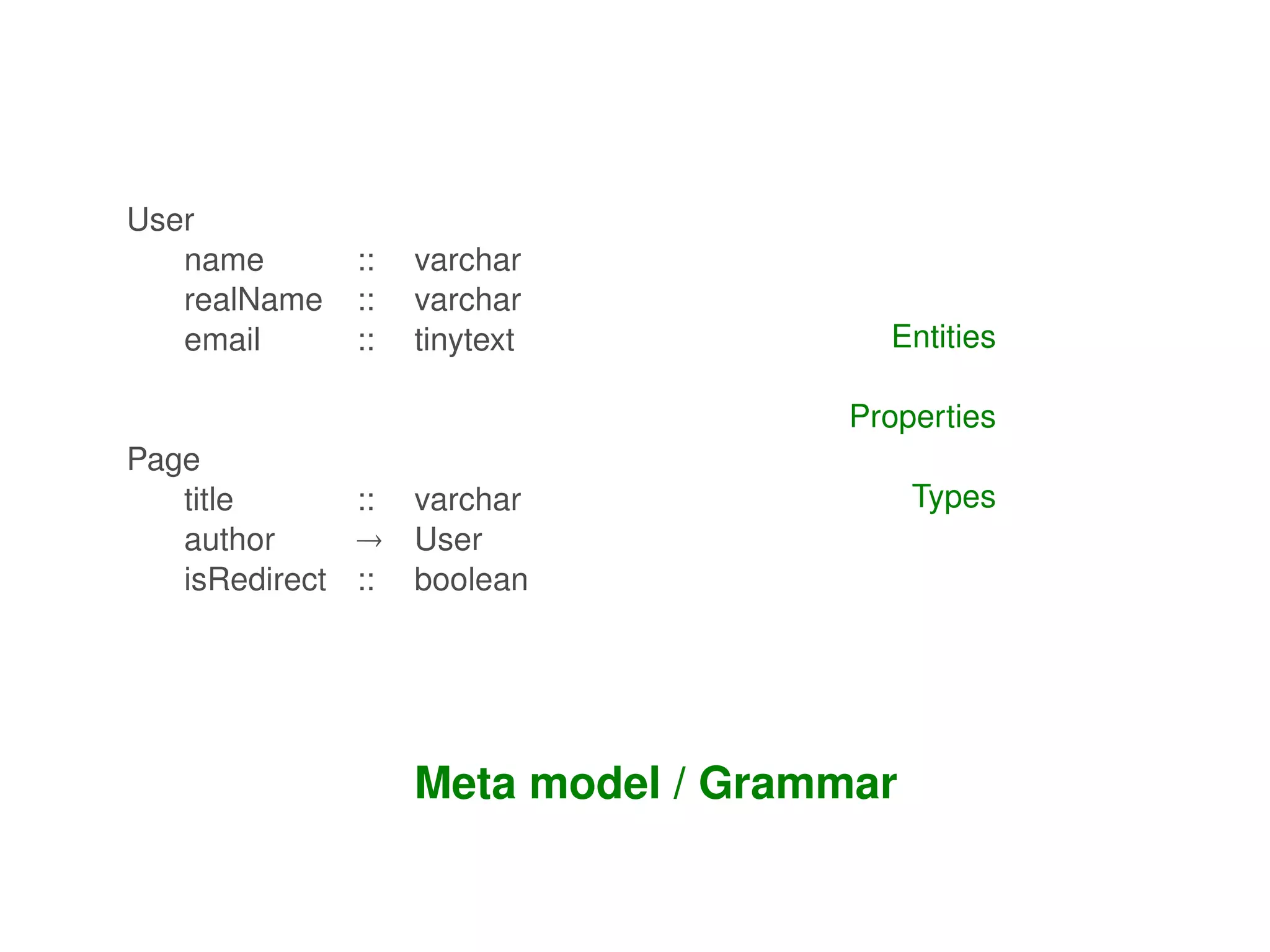 User
name :: varchar
realName :: varchar
email :: tinytext

Page
title :: varchar
author → User
isRedirect :: boolean

Entities

Properties

Types

Meta model / Grammar